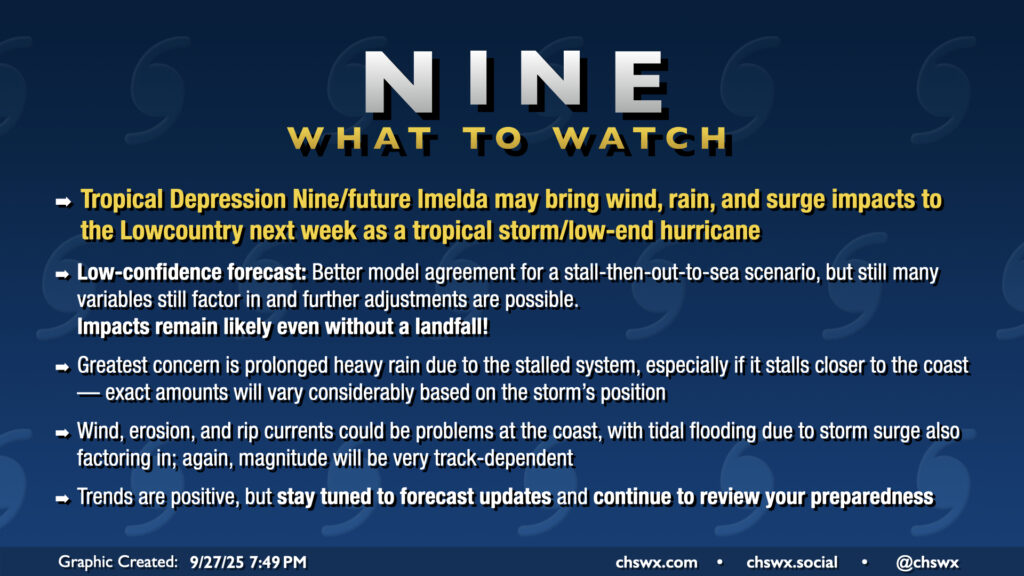 NINE
WHAT TO WATCH

➡ Tropical Depression Nine/future Imelda may bring wind, rain, and surge impacts to the Lowcountry next week as a tropical storm/low-end hurricane

➡ Low-confidence forecast: Better model agreement for a stall-then-out-to-sea scenario, but still many variables still factor in and further adjustments are possible.
Impacts remain likely even without a landfall!

➡ Greatest concern is prolonged heavy rain due to the stalled system, especially if it stalls closer to the coast — exact amounts will vary considerably based on the storm's position

➡ Wind, erosion, and rip currents could be problems at the coast, with tidal flooding due to storm surge also factoring in; again, magnitude will be very track-dependent

➡ Trends are positive, but stay tuned to forecast updates and continue to review your preparedness

Graphic Created: 9/27/25 7:49 PM chswx.com • chswx.social • @chswx